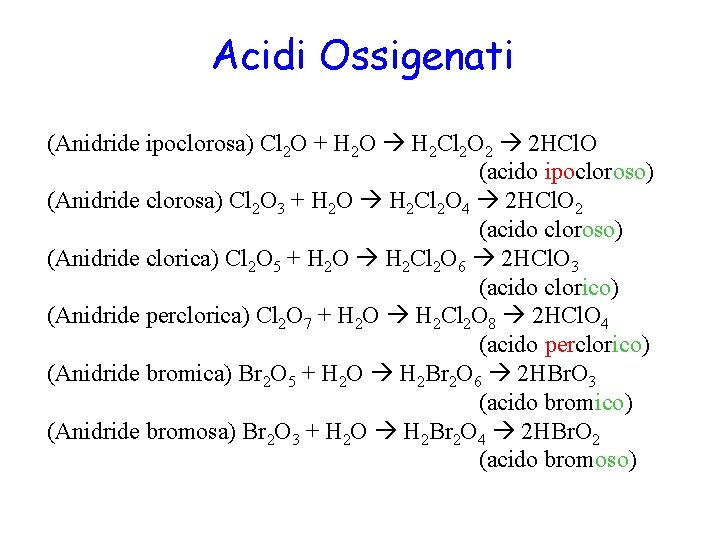 Acidi Ossigenati

(Anidride ipoclorosa) $Cl_2O + H_2O \rightarrow H_2Cl_2O_2 \rightarrow 2HClO$
(acido ipocloroso)

(Anidride clorosa) $Cl_2O_3 + H_2O \rightarrow H_2Cl_2O_4 \rightarrow 2HClO_2$
(acido cloroso)

(Anidride clorica) $Cl_2O_5 + H_2O \rightarrow H_2Cl_2O_6 \rightarrow 2HClO_3$
(acido clorico)

(Anidride perclorica) $Cl_2O_7 + H_2O \rightarrow H_2Cl_2O_8 \rightarrow 2HClO_4$
(acido perclorico)

(Anidride bromica) $Br_2O_5 + H_2O \rightarrow H_2Br_2O_6 \rightarrow 2HBrO_3$
(acido bromico)

(Anidride bromosa) $Br_2O_3 + H_2O \rightarrow H_2Br_2O_4 \rightarrow 2HBrO_2$
(acido bromoso)